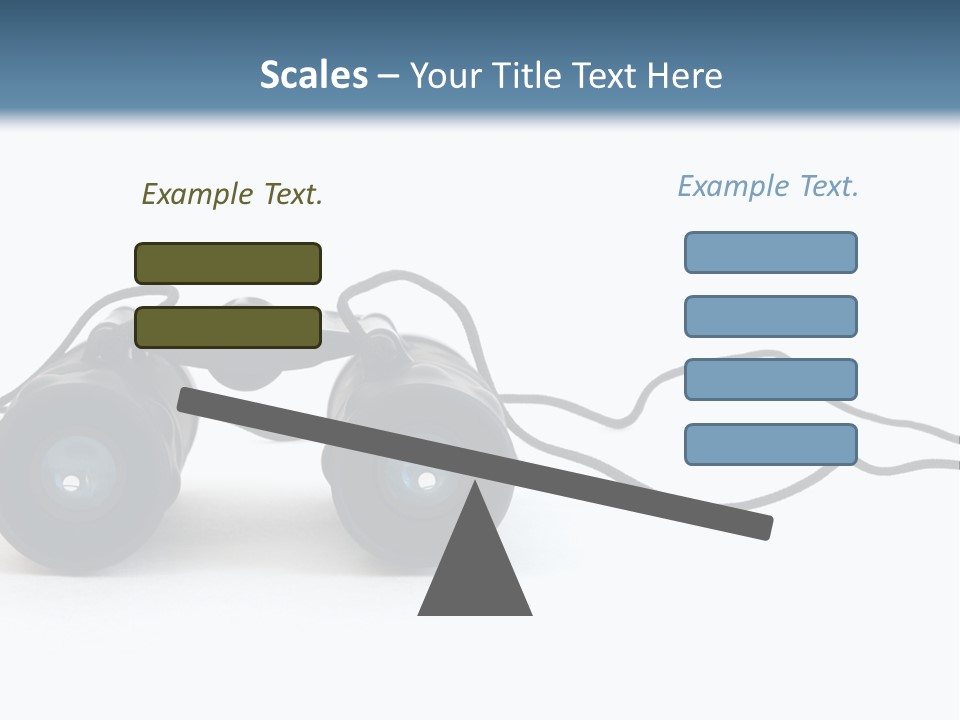 Scales – Your Title Text Here

Example Text.

Example Text.